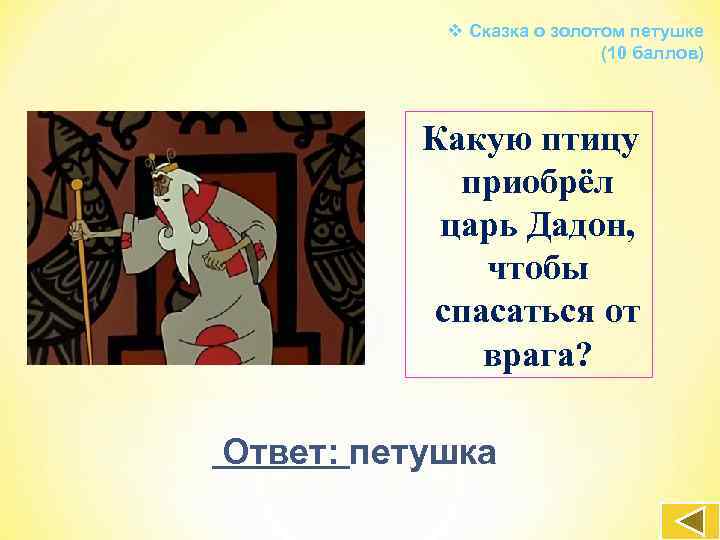 ❖ Сказка о золотом петушке (10 баллов)

Какую птицу приобрёл царь Дадон, чтобы спасаться от врага?

Ответ: петушка